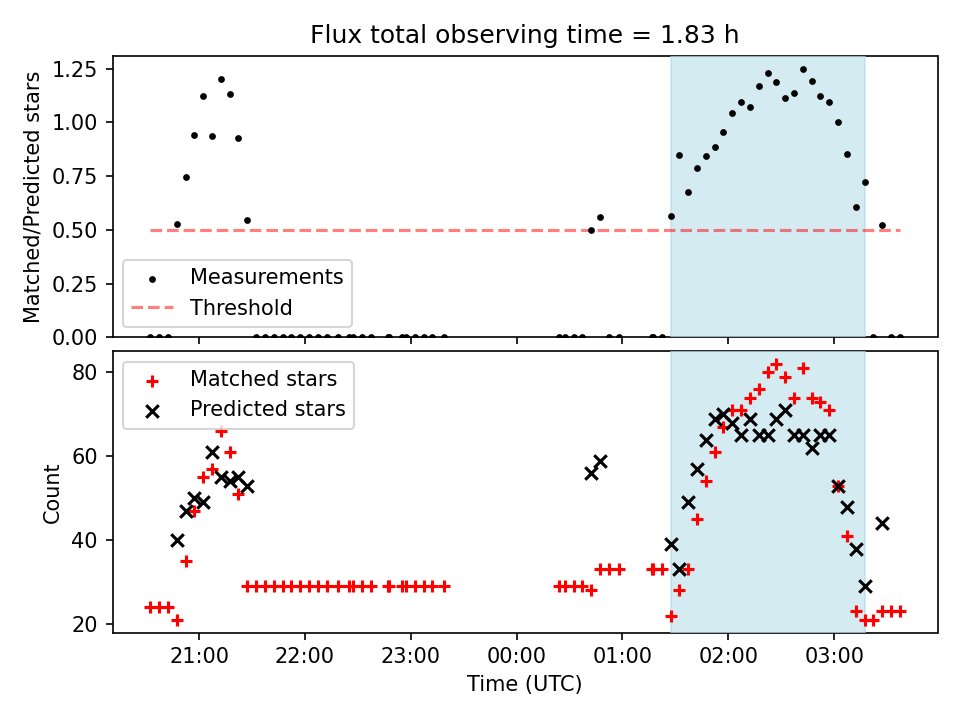 Flux total observing time = 1.83 h

Matched/Predicted stars

1.25
1.00
0.75
0.50
0.25
0.00

Measurements
Threshold

Count

80
60
40
20

Matched stars
Predicted stars

21:00
22:00
23:00
00:00
01:00
02:00
03:00

Time (UTC)